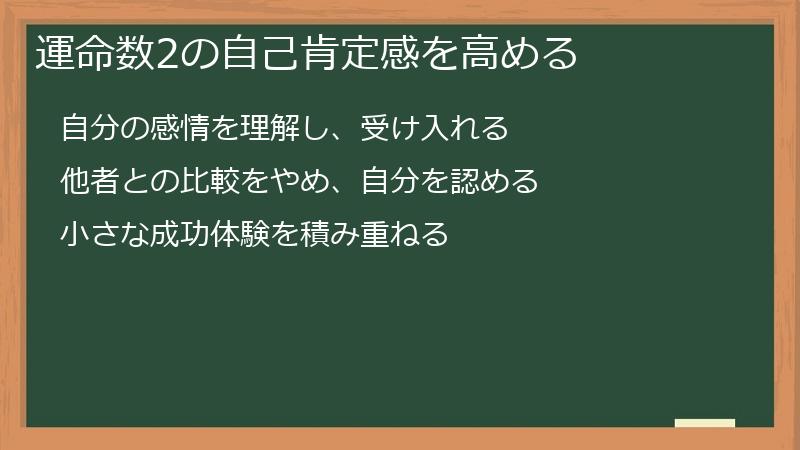 運命数2の自己肯定感を高める

自分の感情を理解し、受け入れる

他者との比較をやめ、自分を認める

小さな成功体験を積み重ねる